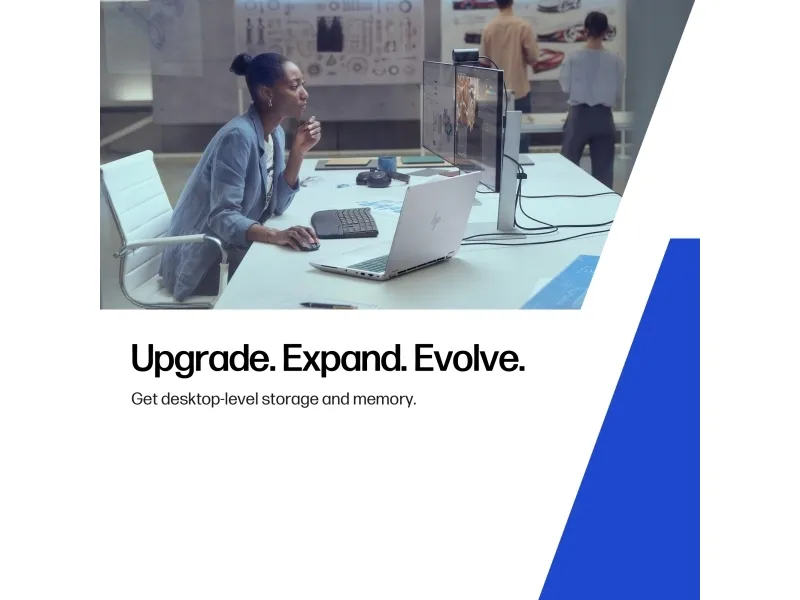 Upgrade. Expand. Evolve.

Get desktop-level storage and memory.